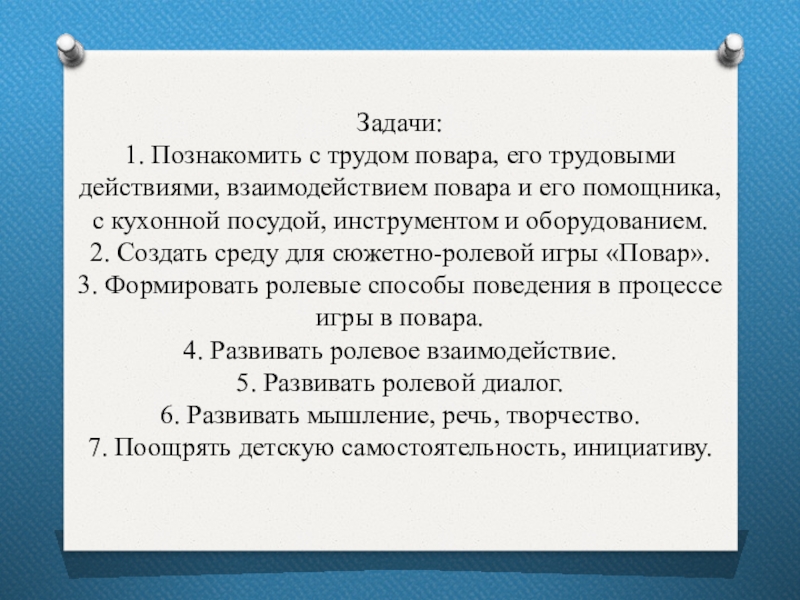 Задачи:
1. Познакомить с трудом повара, его трудовыми действиями, взаимодействием повара и его помощника, с кухонной посудой, инструментом и оборудованием.
2. Создать среду для сюжетно-ролевой игры «Повар».
3. Формировать ролевые способы поведения в процессе игры в повара.
4. Развивать ролевое взаимодействие.
5. Развивать ролевой диалог.
6. Развивать мышление, речь, творчество.
7. Поощрять детскую самостоятельность, инициативу.